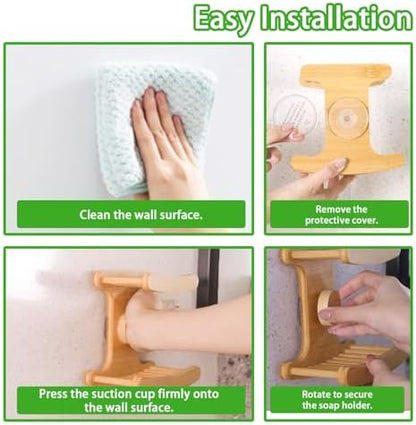 Easy Installation

Clean the wall surface.

Remove the protective cover.

Press the suction cup firmly onto the wall surface.

Rotate to secure the soap holder.